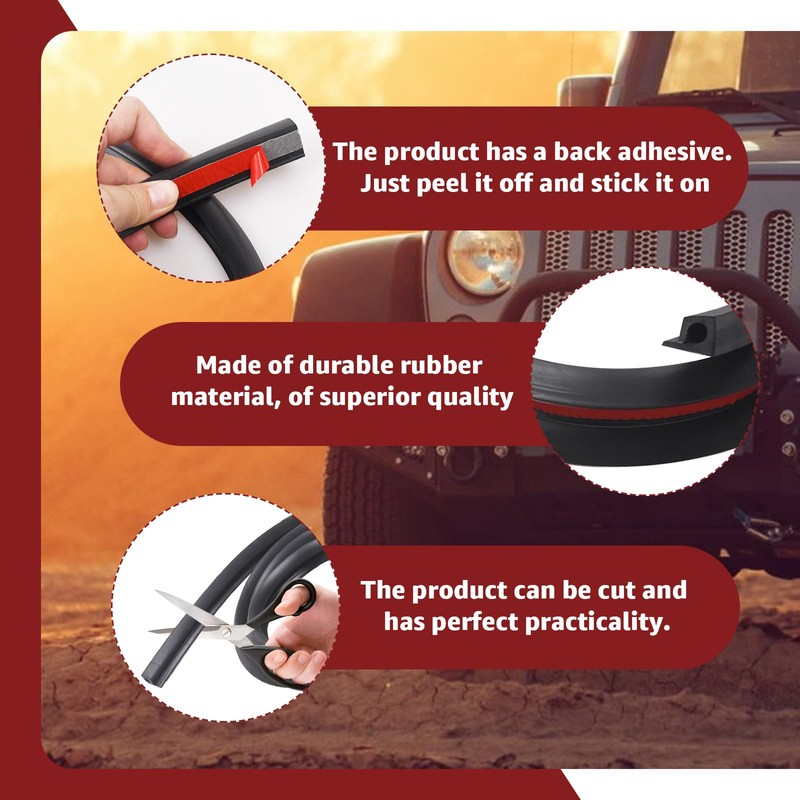 The product has a back adhesive. Just peel it off and stick it on

Made of durable rubber material, of superior quality

The product can be cut and has perfect practicality.